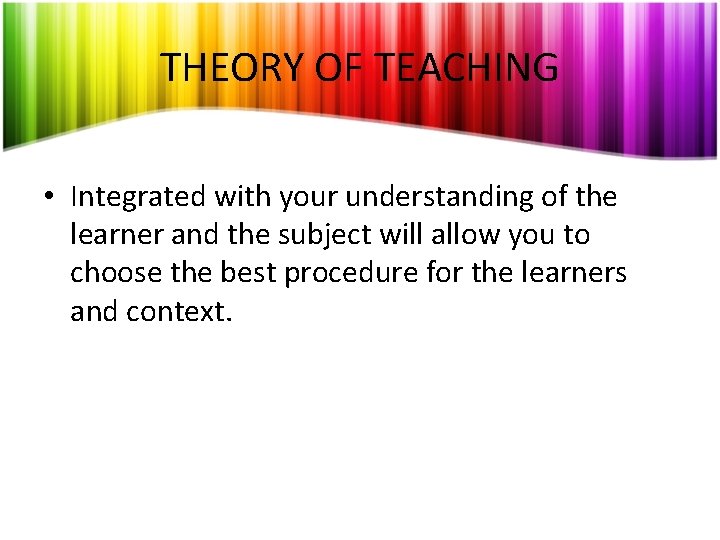 THEORY OF TEACHING

• Integrated with your understanding of the learner and the subject will allow you to choose the best procedure for the learners and context.